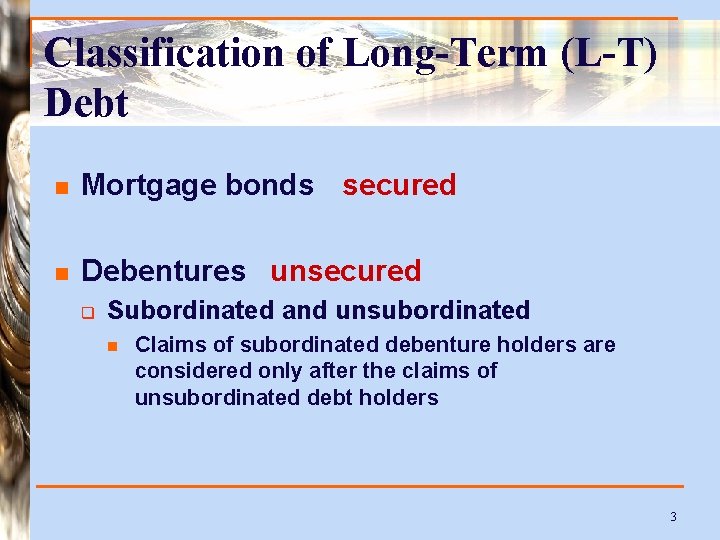 Classification of Long-Term (L-T) Debt

Mortgage bonds secured

Debentures unsecured

Subordinated and unsubordinated

Claims of subordinated debenture holders are considered only after the claims of unsubordinated debt holders

3